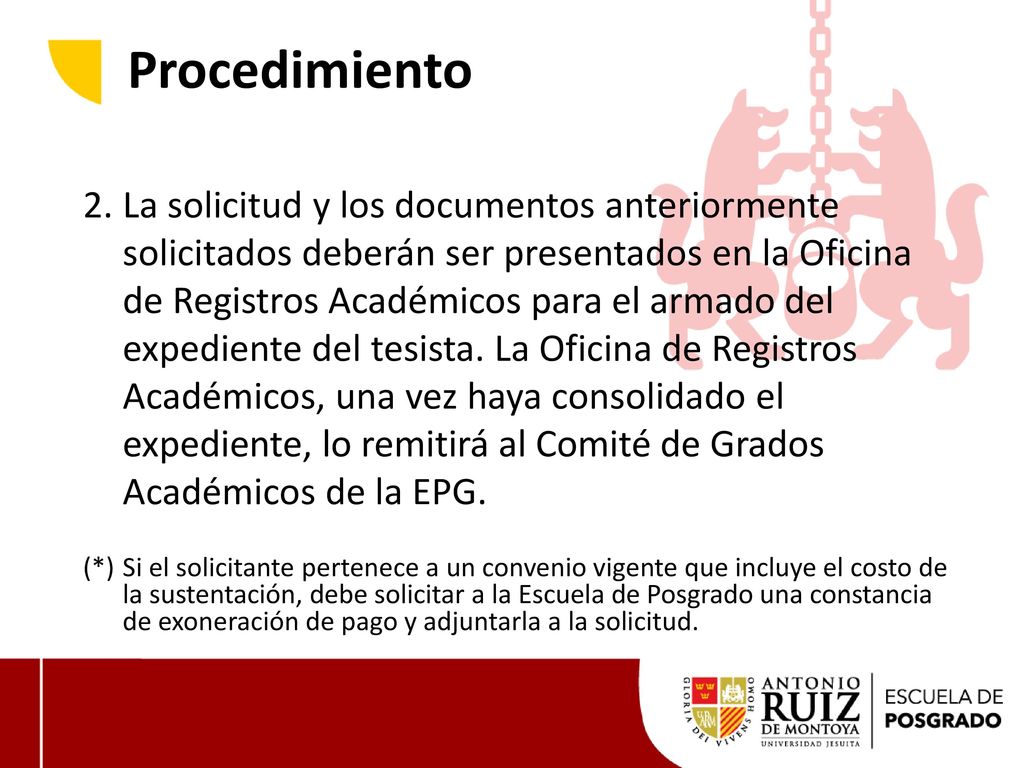 Procedimiento

2. La solicitud y los documentos anteriormente solicitados deberán ser presentados en la Oficina de Registros Académicos para el armado del expediente del tesista. La Oficina de Registros Académicos, una vez haya consolidado el expediente, lo remitirá al Comité de Grados Académicos de la EPG.

(*) Si el solicitante pertenece a un convenio vigente que incluye el costo de la sustentación, debe solicitar a la Escuela de Posgrado una constancia de exoneración de pago y adjuntarla a la solicitud.

GLORIA DEI VIVENS HOMO

ANTONIO RUIZ DE MONTOYA UNIVERSIDAD JESUITA

ESCUELA DE POSGRADO